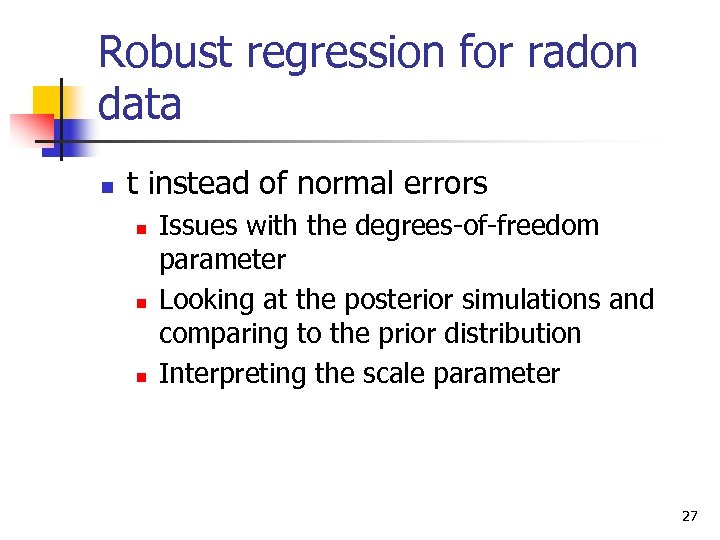 Robust regression for radon data

t instead of normal errors

Issues with the degrees-of-freedom parameter

Looking at the posterior simulations and comparing to the prior distribution

Interpreting the scale parameter

27